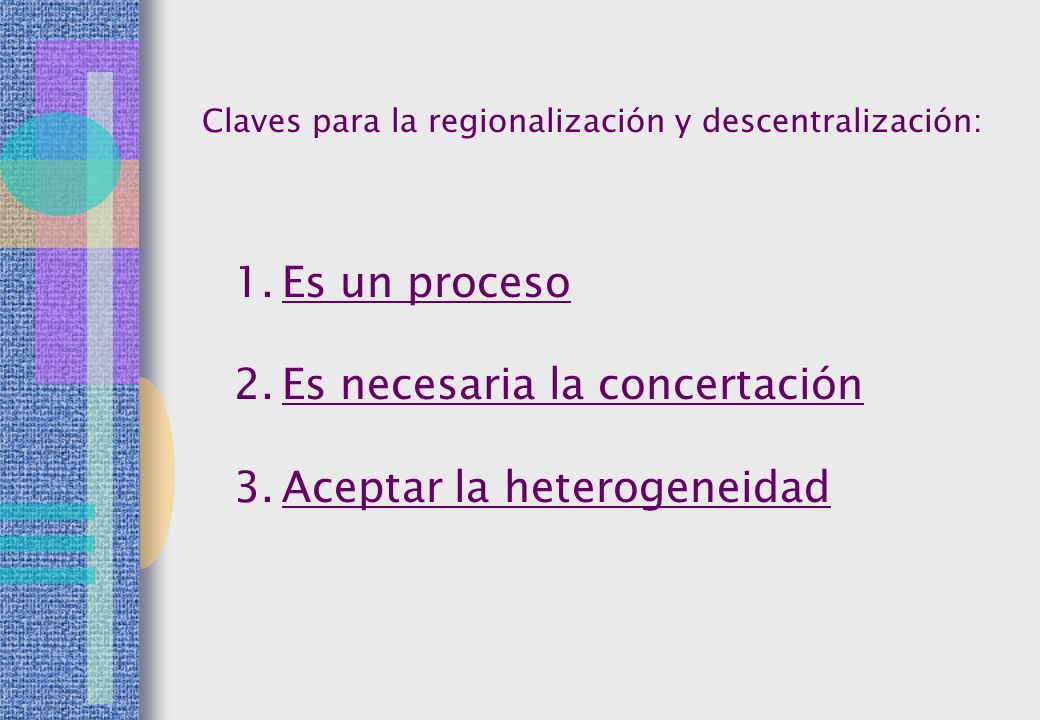 Claves para la regionalización y descentralización:

1. Es un proceso

2. Es necesaria la concertación

3. Aceptar la heterogeneidad